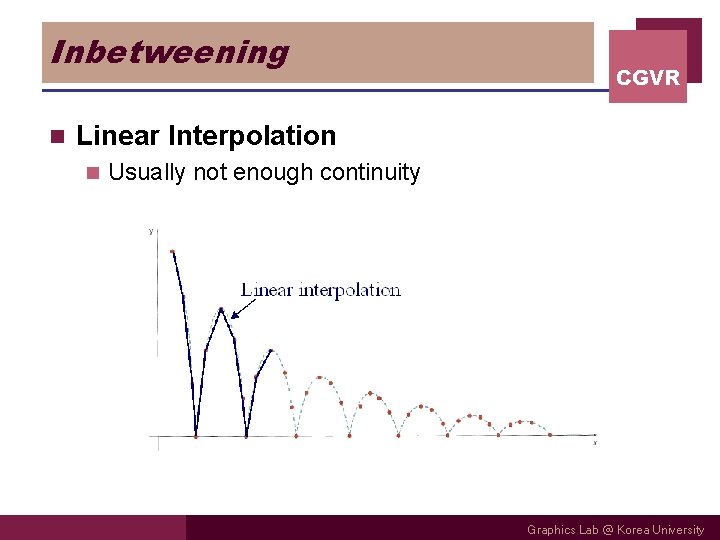 Inbetweening

CGVR

Linear Interpolation

Usually not enough continuity

y

Linear interpolation

x

Graphics Lab @ Korea University